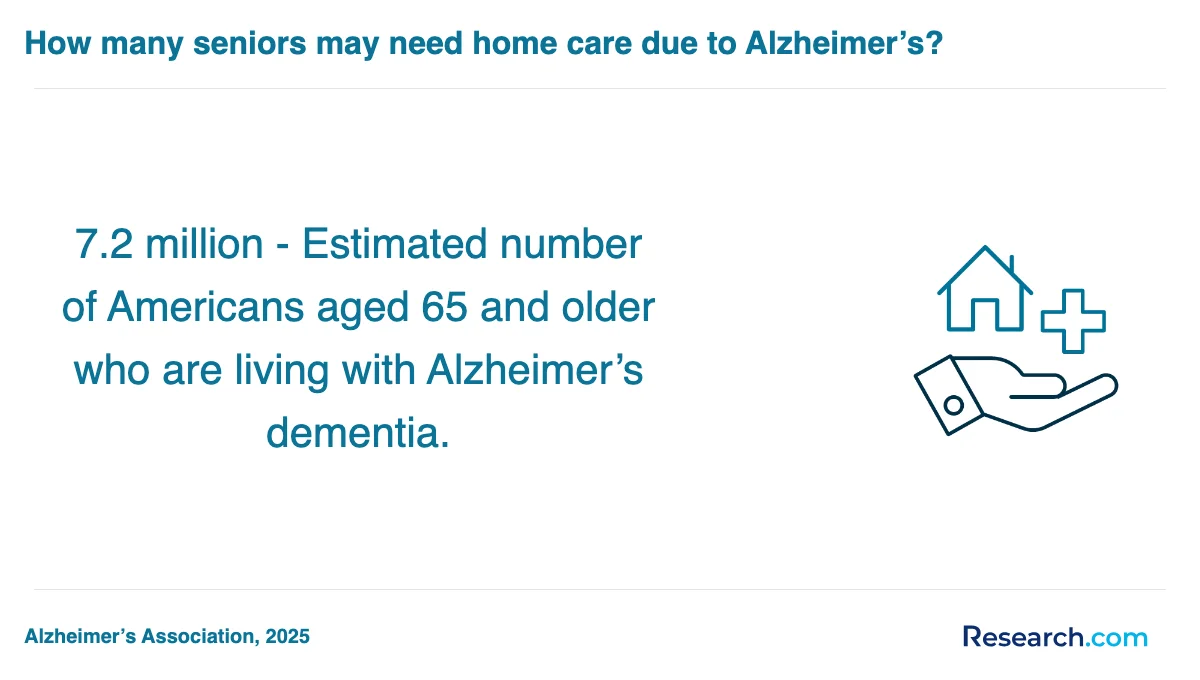 How many seniors may need home care due to Alzheimer's?

7.2 million - Estimated number of Americans aged 65 and older who are living with Alzheimer's dementia.

Alzheimer's Association, 2025

Research.com